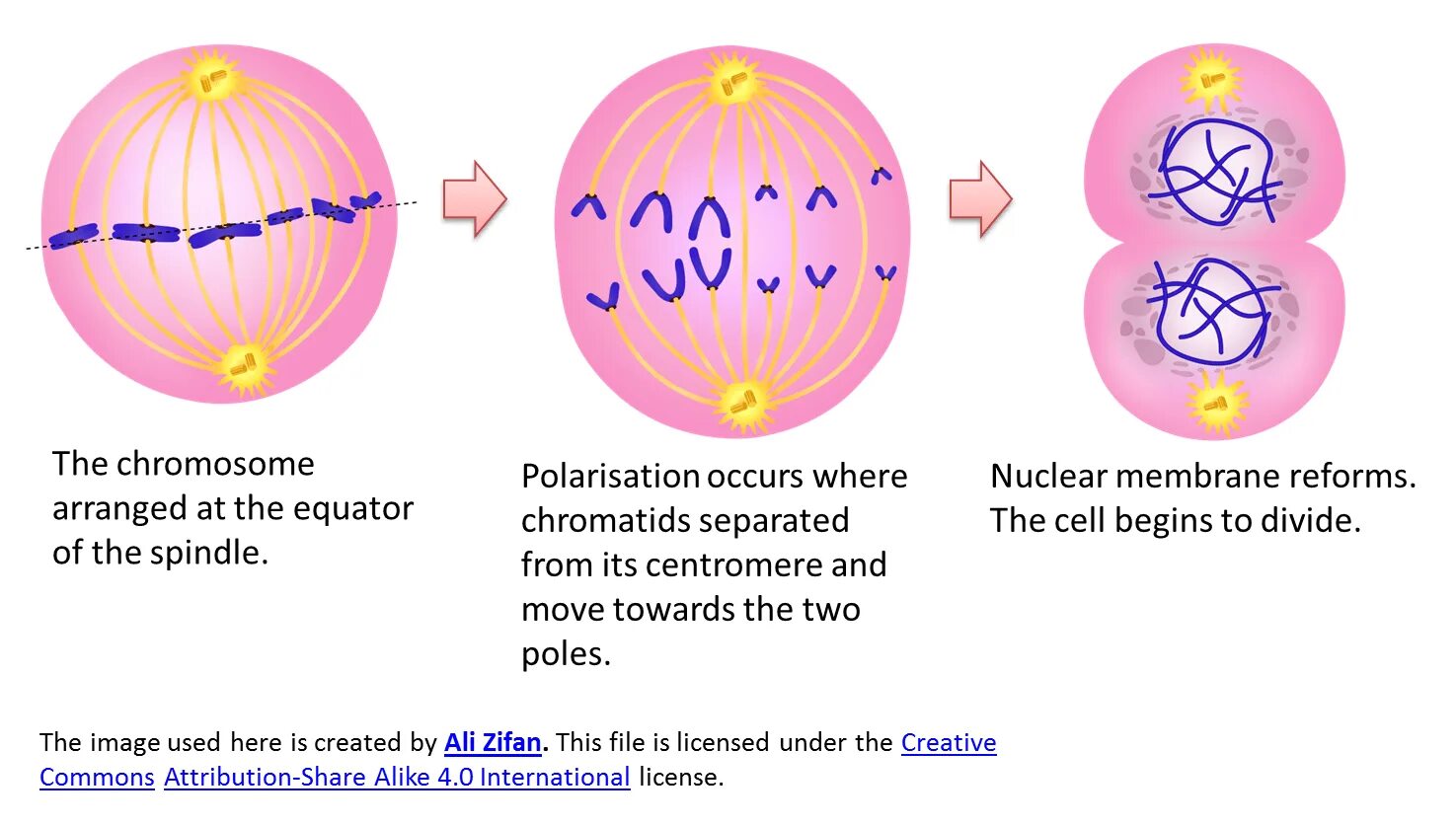 The chromosome arranged at the equator of the spindle.

Polarisation occurs where chromatids separated from its centromere and move towards the two poles.

Nuclear membrane reforms. The cell begins to divide.

The image used here is created by Ali Zifan. This file is licensed under the Creative Commons Attribution-Share Alike 4.0 International license.